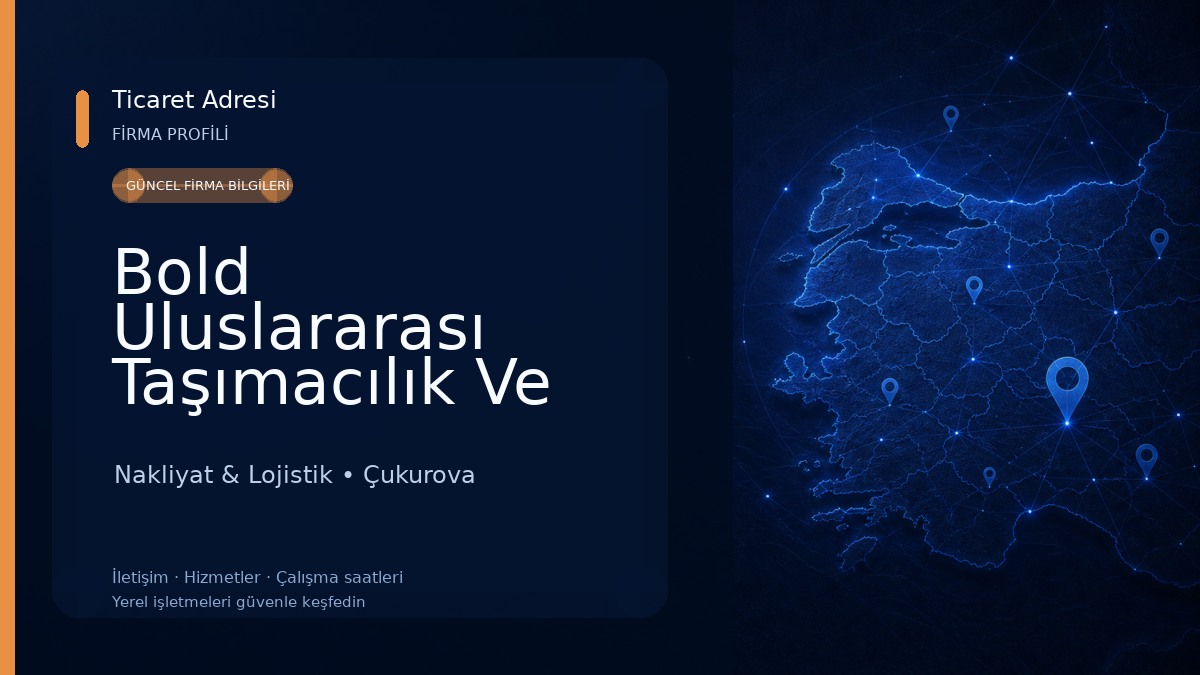 Ticaret Adresi
FİRMA PROFİLİ

GÜNCEL FİRMA BİLGİLERİ

Bold Uluslararası Taşımacılık Ve

Nakliyat & Lojistik • Çukurova

İletişim · Hizmetler · Çalışma saatleri
Yerel işletmeleri güvenle keşfedin